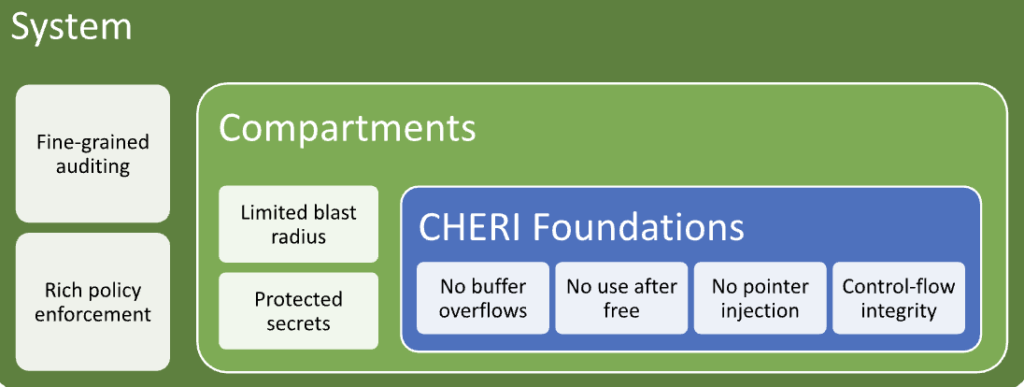 System

Fine-grained auditing

Rich policy enforcement

Compartments

Limited blast radius

Protected secrets

CHERI Foundations

No buffer overflows

No use after free

No pointer injection

Control-flow integrity